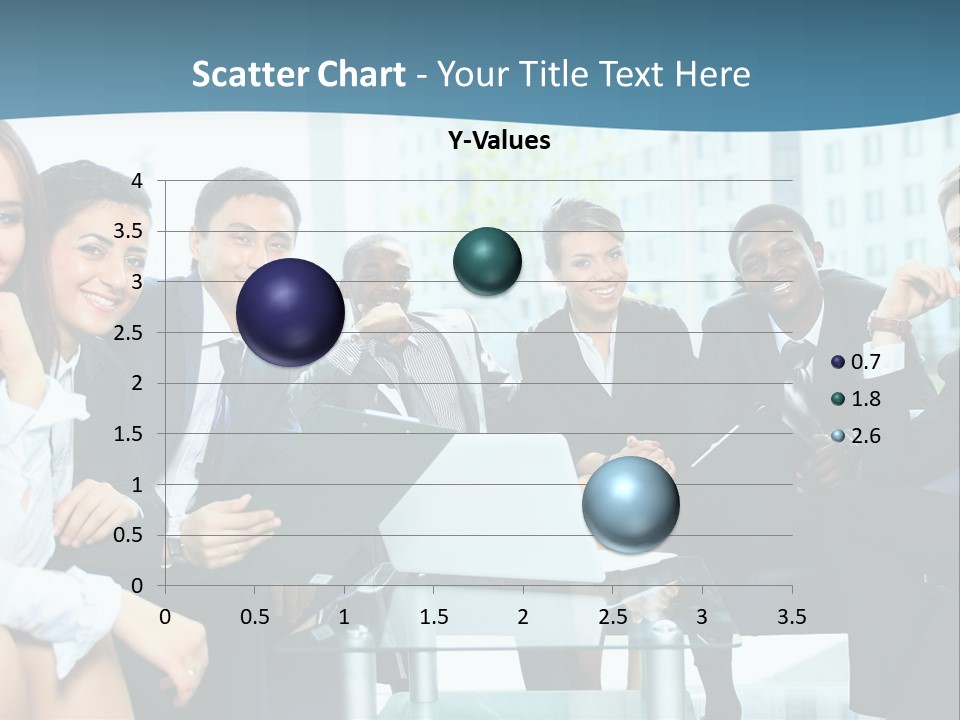 Scatter Chart - Your Title Text Here

Y-Values

4
3.5
3
2.5
2
1.5
1
0.5
0

0 0.5 1 1.5 2 2.5 3 3.5

0.7
1.8
2.6